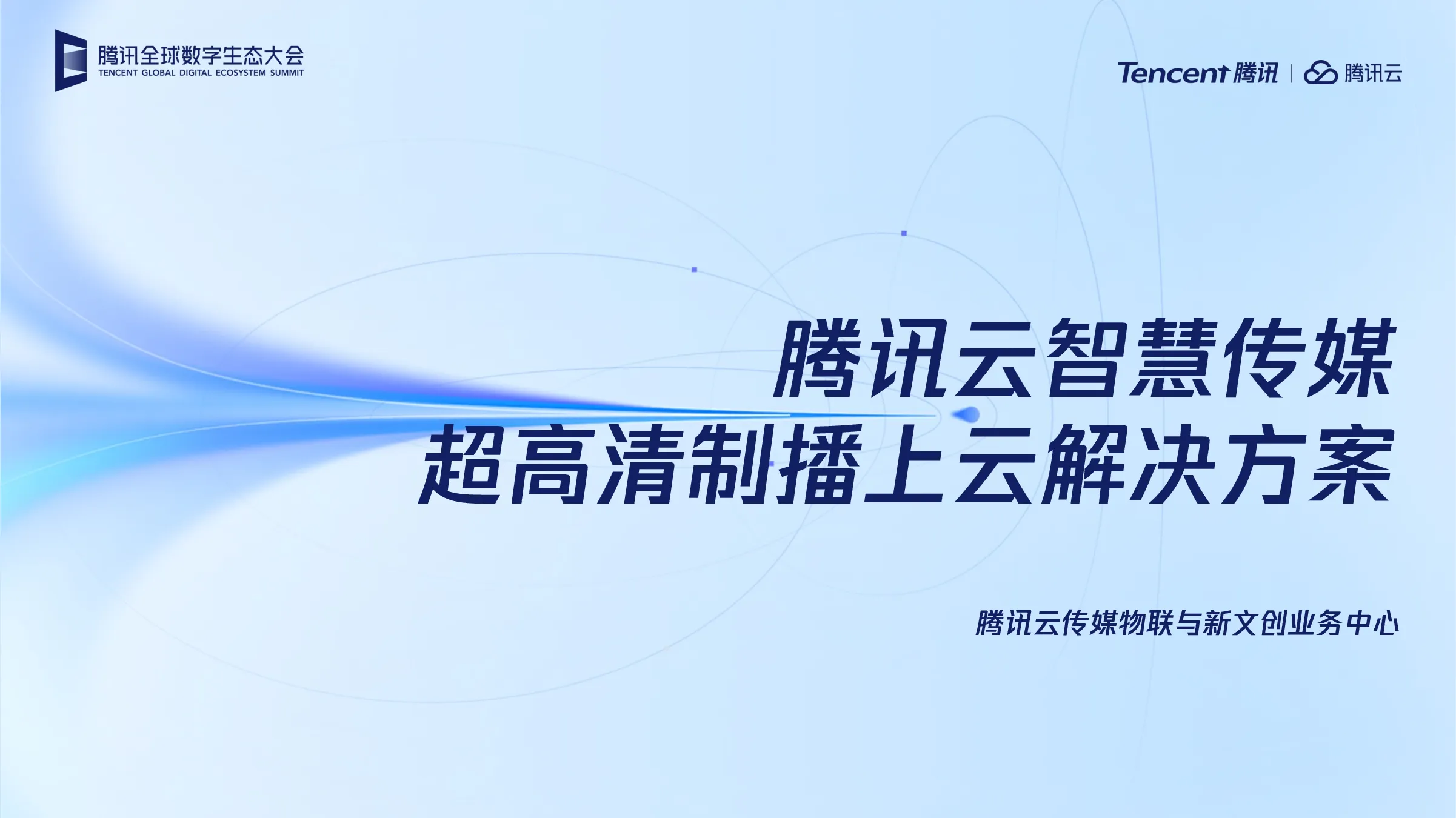 腾讯全球数字生态大会
TENCENT GLOBAL DIGITAL ECOSYSTEM SUMMIT

Tencent 腾讯 | 腾讯云

腾讯云智慧传媒
超高清制播上云解决方案

腾讯云传媒物联与新文创业务中心